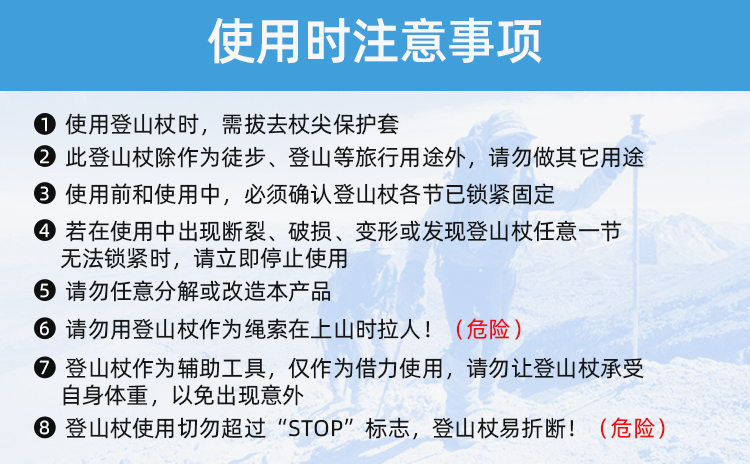 使用时注意事项

❶ 使用登山杖时，需拔去杖尖保护套

❷ 此登山杖除作为徒步、登山等旅行用途外，请勿做其它用途

❸ 使用前和使用中，必须确认登山杖各节已锁紧固定

❹ 若在使用中出现断裂、破损、变形或发现登山杖任意一节无法锁紧时，请立即停止使用

❺ 请勿任意分解或改造本产品

❻ 请勿用登山杖作为绳索在上山时拉人！（危险）

❼ 登山杖作为辅助工具，仅作为借力使用，请勿让登山杖承受自身体重，以免出现意外

❽ 登山杖使用切勿超过“STOP”标志，登山杖易折断！（危险）